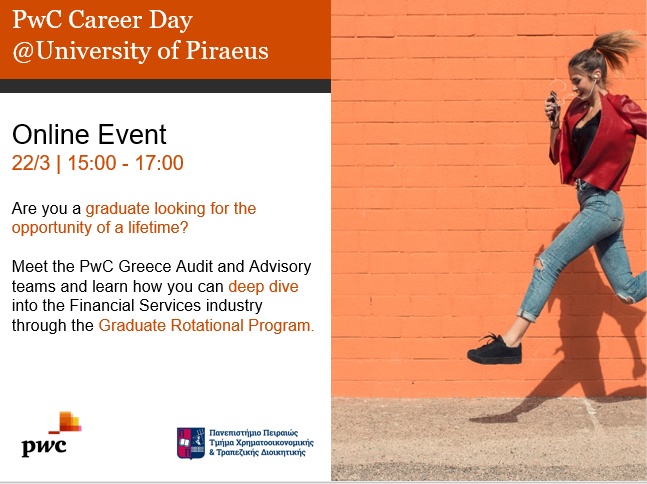 PwC Career Day
@University of Piraeus

Online Event
22/3 | 15:00 - 17:00

Are you a graduate looking for the opportunity of a lifetime?

Meet the PwC Greece Audit and Advisory teams and learn how you can deep dive into the Financial Services industry through the Graduate Rotational Program.

pwc

Πανεπιστήμιο Πειραιώς
Τμήμα Χρηματοοικονομικής & Τραπεζικής Διοικητικής